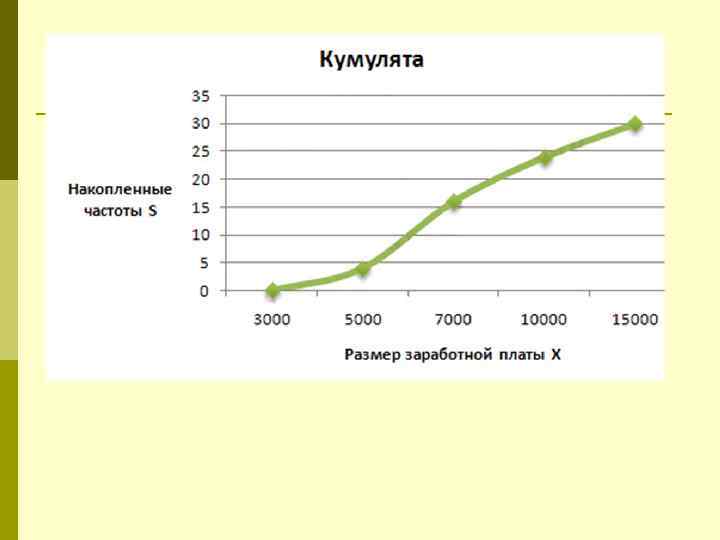 Кумулята

Накопленные частоты S

35
30
25
20
15
10
5
0

3000
5000
7000
10000
15000

Размер заработной платы X